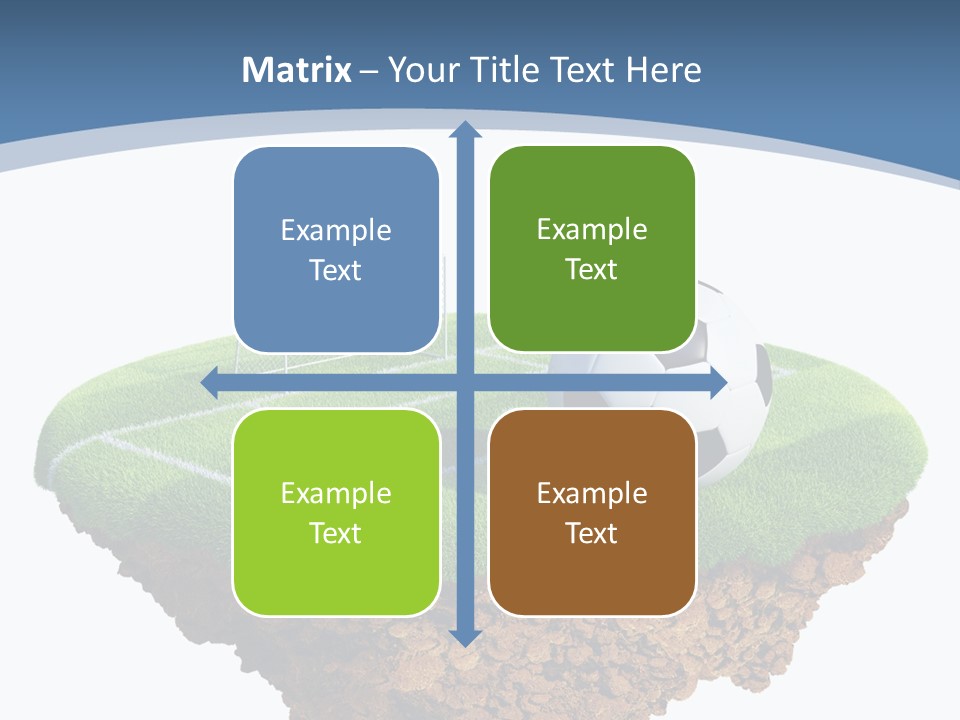 Matrix – Your Title Text Here

Example Text

Example Text

Example Text

Example Text